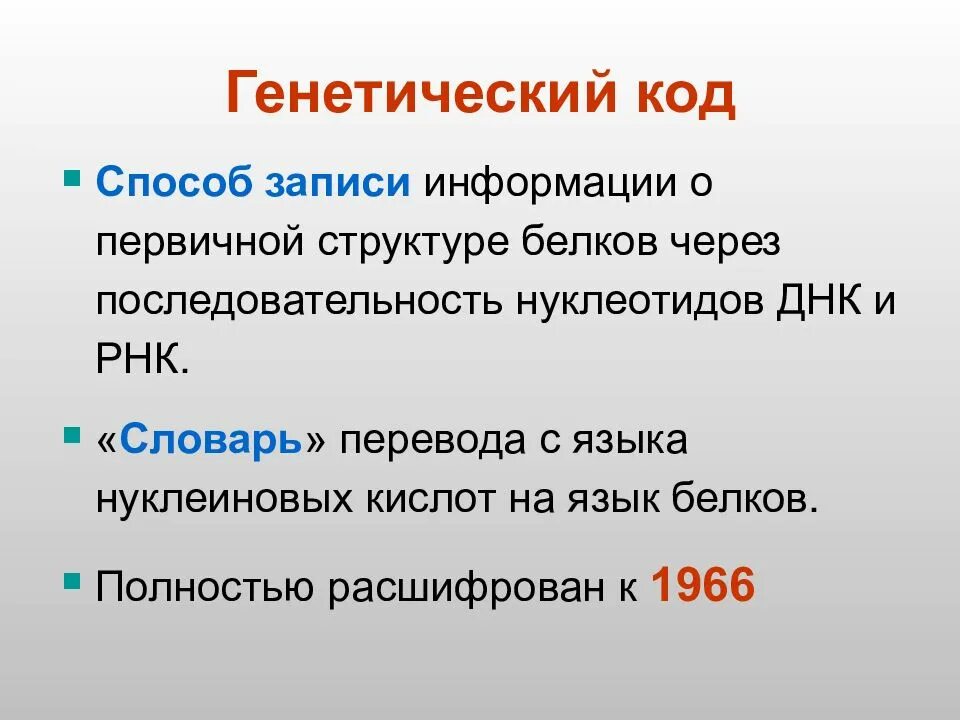 Генетический код

Способ записи информации о первичной структуре белков через последовательность нуклеотидов ДНК и РНК.

«Словарь» перевода с языка нуклеиновых кислот на язык белков.

Полностью расшифрован к 1966